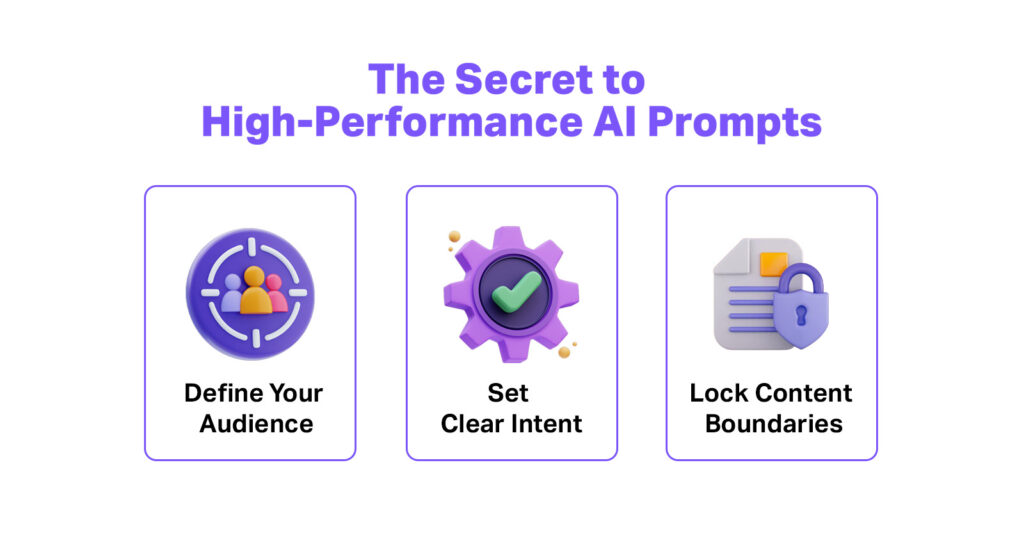 The Secret to High-Performance AI Prompts

Define Your Audience

Set Clear Intent

Lock Content Boundaries